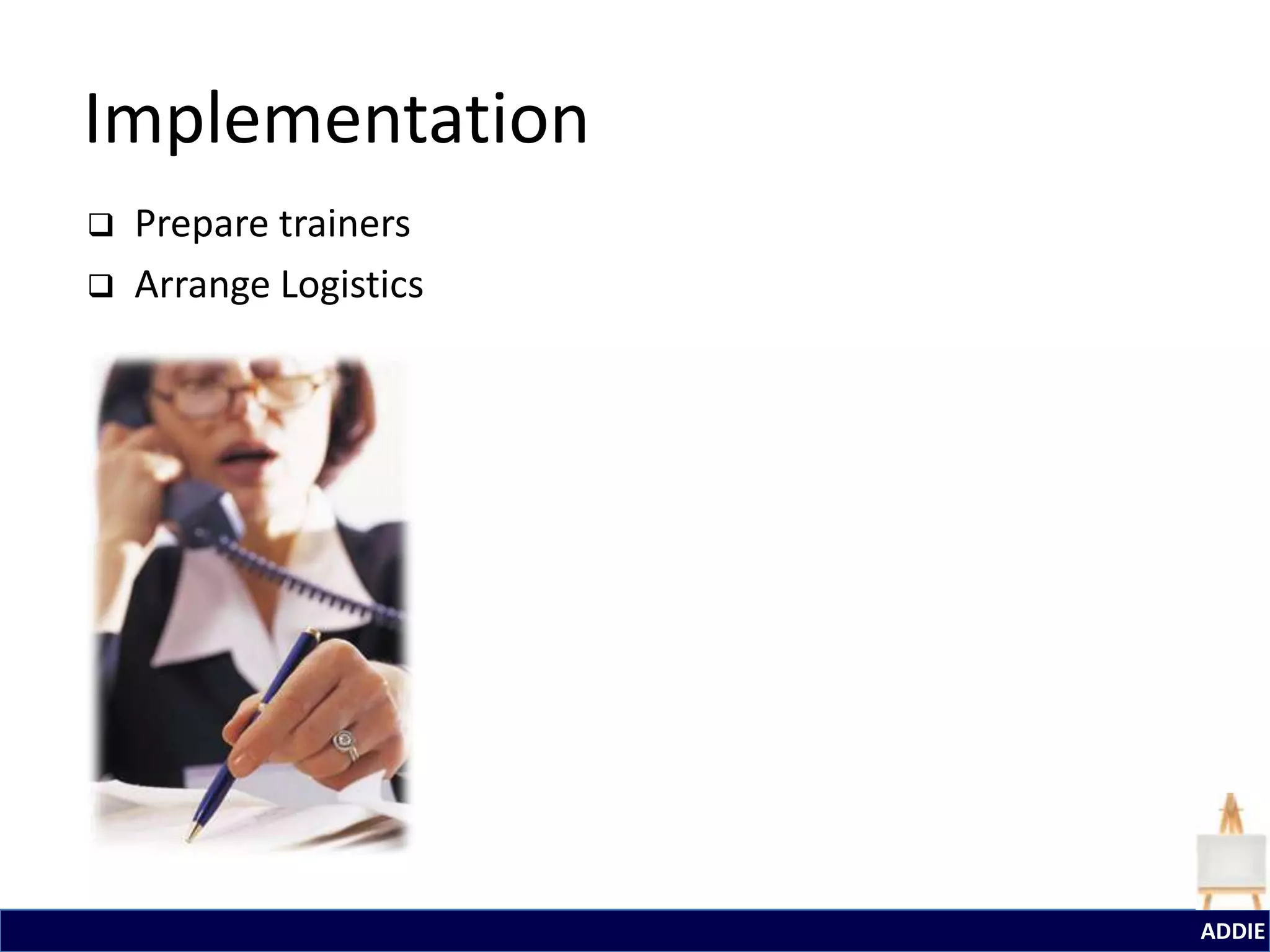 Implementation

❑ Prepare trainers

❑ Arrange Logistics

ADDIE